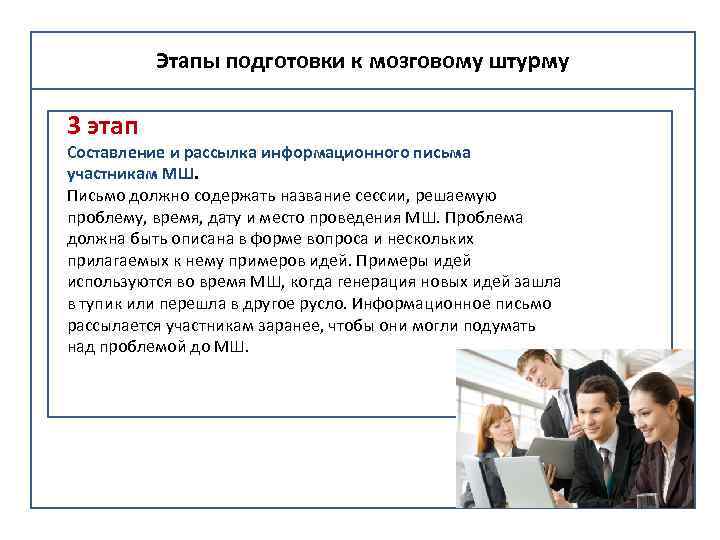 Этапы подготовки к мозговому штурму

3 этап

Составление и рассылка информационного письма участникам МШ.

Письмо должно содержать название сессии, решаемую проблему, время, дату и место проведения МШ. Проблема должна быть описана в форме вопроса и нескольких прилагаемых к нему примеров идей. Примеры идей используются во время МШ, когда генерация новых идей зашла в тупик или перешла в другое русло. Информационное письмо рассылается участникам заранее, чтобы они могли подумать над проблемой до МШ.